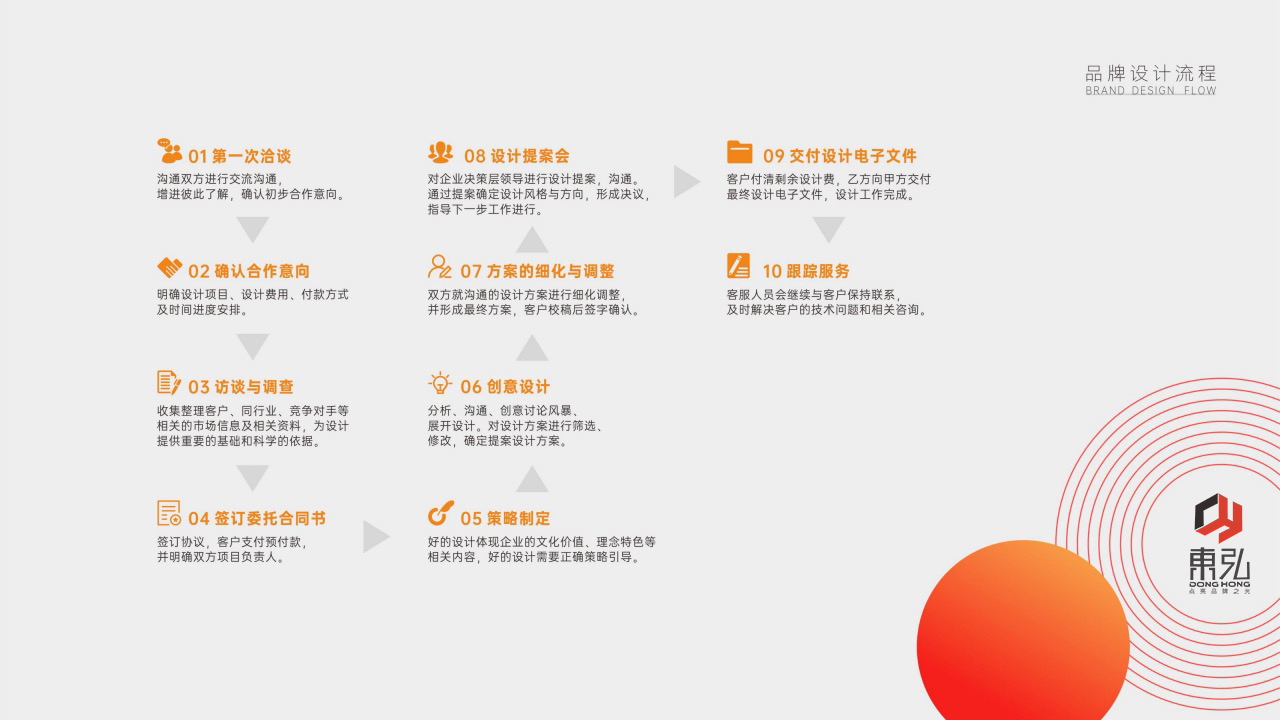 品牌设计流程
BRAND DESIGN FLOW

01 第一次洽谈
沟通双方进行交流沟通，增进彼此了解，确认初步合作意向。

02 确认合作意向
明确设计项目、设计费用、付款方式及时间进度安排。

03 访谈与调查
收集整理客户、同行业、竞争对手等相关的市场信息及相关资料，为设计提供重要的基础和科学的依据。

04 签订委托合同书
签订协议，客户支付预付款，并明确双方项目负责人。

08 设计提案会
对企业决策层领导进行设计提案，沟通。通过提案确定设计风格与方向，形成决议，指导下一步工作进行。

07 方案的细化与调整
双方就沟通的设计方案进行细化调整，并形成最终方案，客户校稿后签字确认。

06 创意设计
分析、沟通、创意讨论风暴、展开设计。对设计方案进行筛选、修改，确定提案设计方案。

05 策略制定
好的设计体现企业的文化价值、理念特色等相关内容，好的设计需要正确策略引导。

09 交付设计电子文件
客户付清剩余设计费，乙方向甲方交付最终设计电子文件，设计工作完成。

10 跟踪服务
客服人员会继续与客户保持联系，及时解决客户的技术问题和相关咨询。

東弘
DONG HONG
点亮品牌之光